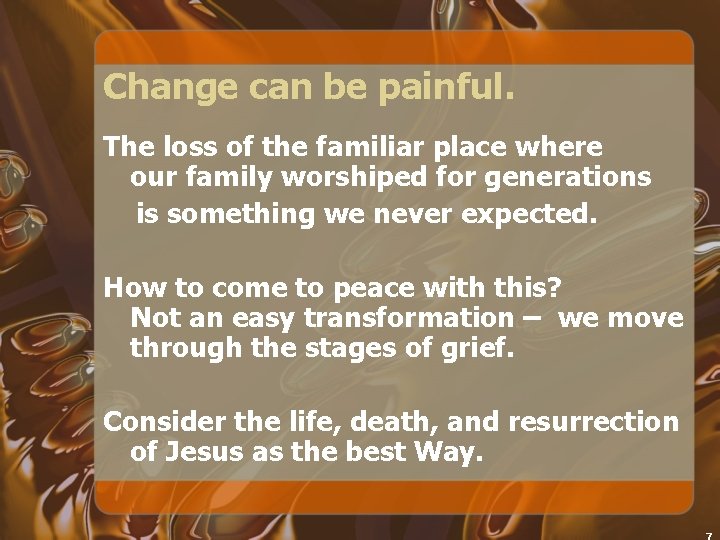 Change can be painful.

The loss of the familiar place where our family worshiped for generations is something we never expected.

How to come to peace with this? Not an easy transformation – we move through the stages of grief.

Consider the life, death, and resurrection of Jesus as the best Way.

7